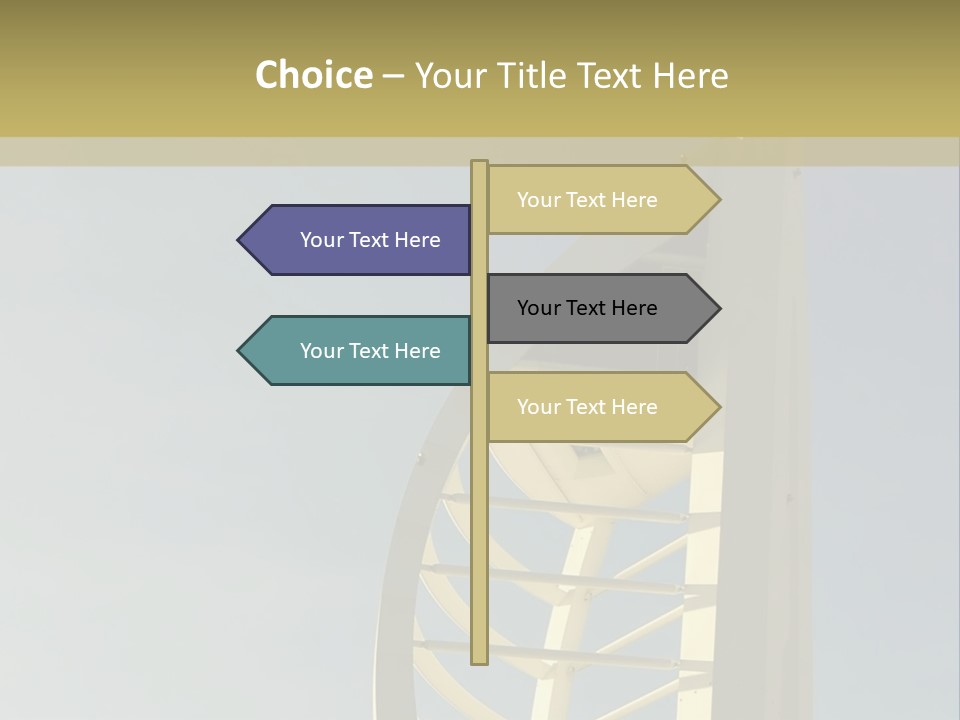 Choice – Your Title Text Here

Your Text Here

Your Text Here

Your Text Here

Your Text Here

Your Text Here